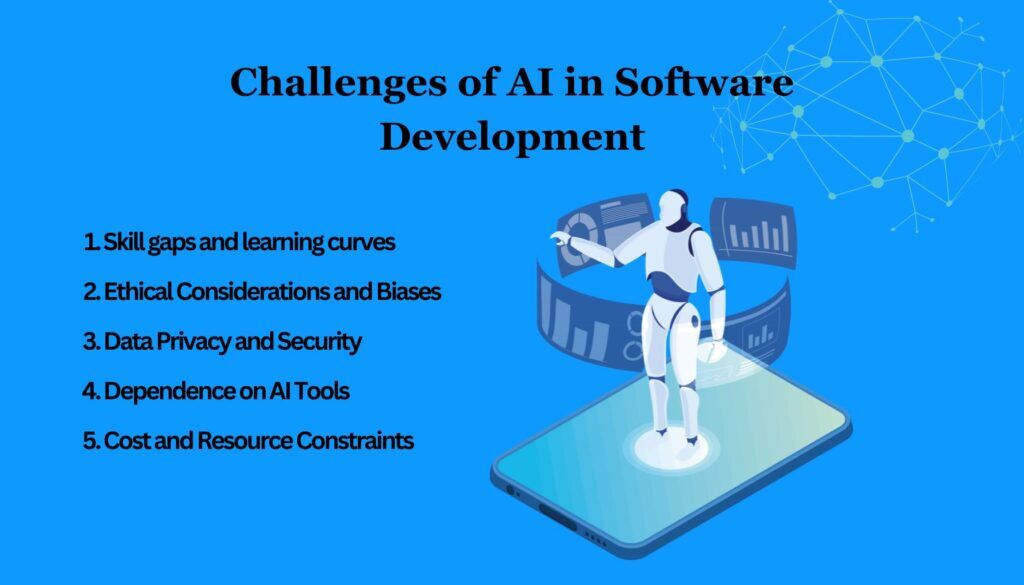 Challenges of AI in Software Development

1. Skill gaps and learning curves
2. Ethical Considerations and Biases
3. Data Privacy and Security
4. Dependence on AI Tools
5. Cost and Resource Constraints